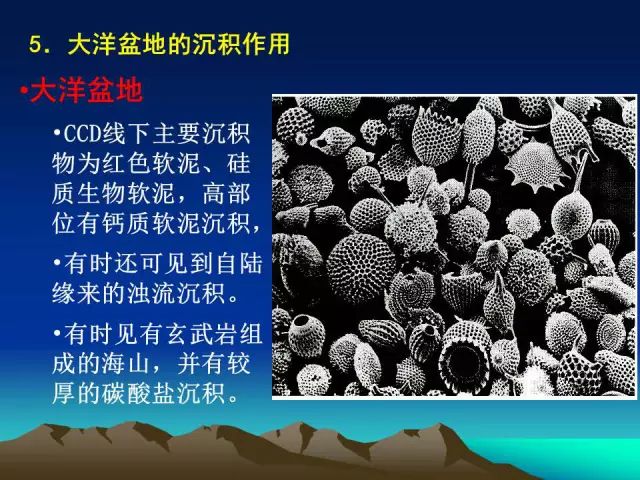 5. 大洋盆地的沉积作用

•大洋盆地

•CCD线下主要沉积物为红色软泥、硅质生物软泥，高部位有钙质软泥沉积，

•有时还可见到自陆缘来的浊流沉积。

•有时见有玄武岩组成的海山，并有较厚的碳酸盐沉积。